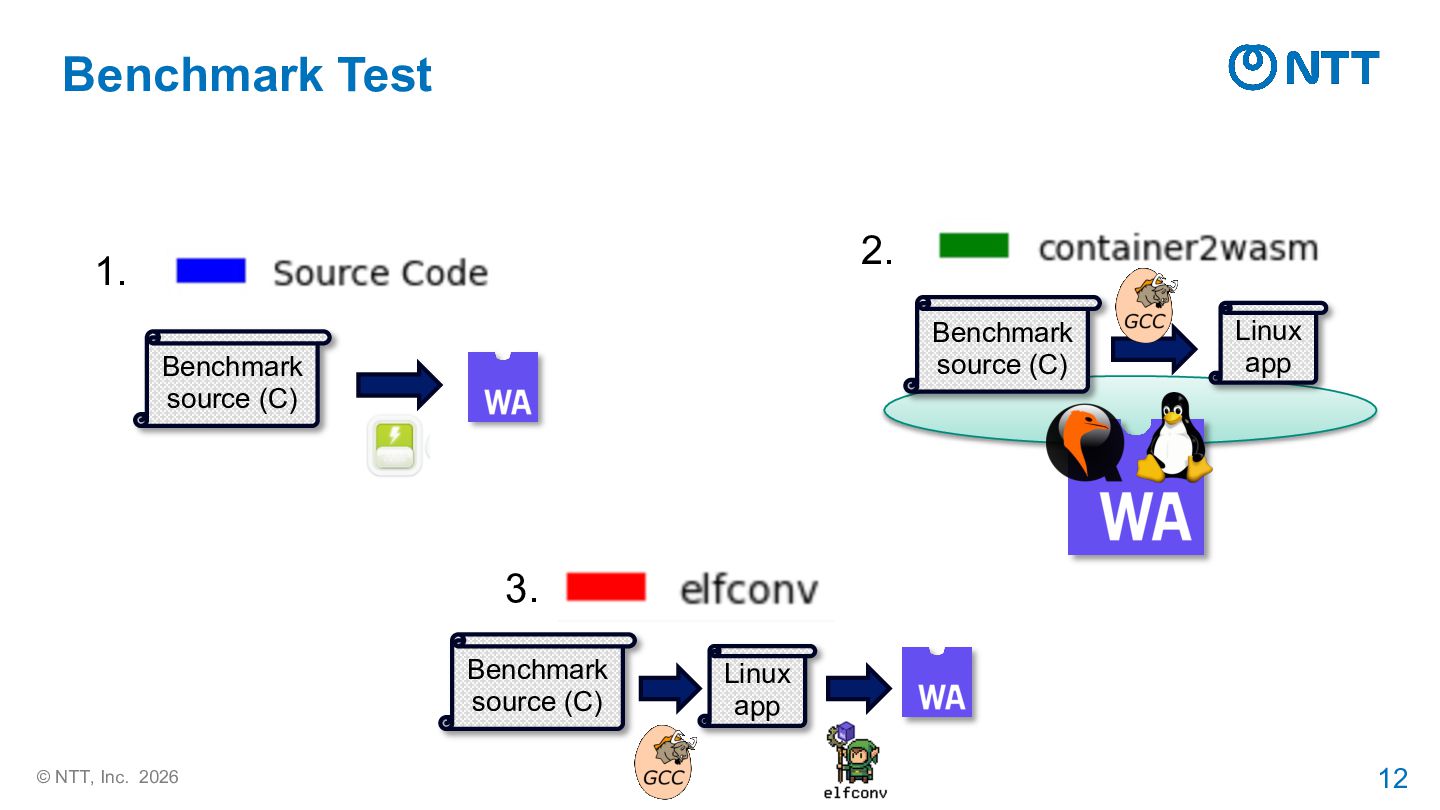 Benchmark Test

NTT

1. Source Code

Benchmark source (C)

WA

2. container2wasm

Benchmark source (C)

GCC

Linux app

WA

3. elfconv

Benchmark source (C)

GCC

Linux app

elfconv

WA

© NTT, Inc. 2026

12